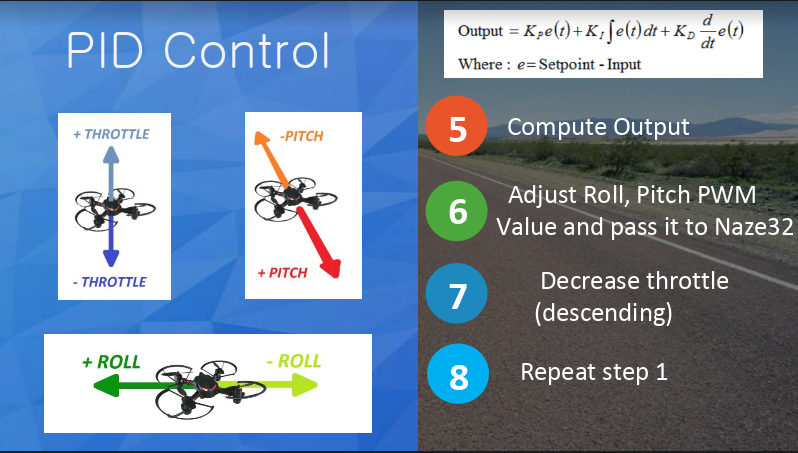 PID Control

+ THROTTLE

- THROTTLE

-PITCH

+ PITCH

+ ROLL

- ROLL

Output $= K_P e(t) + K_I \int e(t)\,dt + K_D \frac{d}{dt} e(t)$

Where : $e =$ Setpoint - Input

5 Compute Output

6 Adjust Roll, Pitch PWM Value and pass it to Naze32

7 Decrease throttle (descending)

8 Repeat step 1